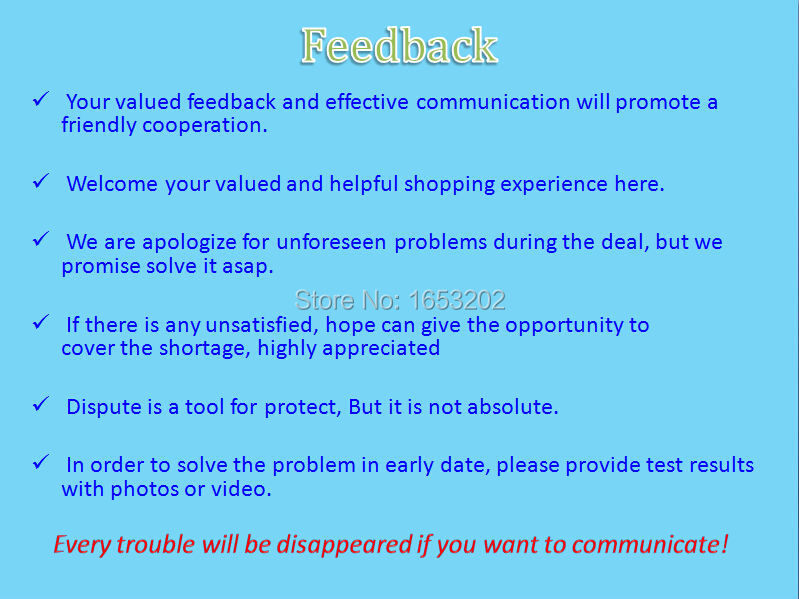 Feedback

✓ Your valued feedback and effective communication will promote a friendly cooperation.

✓ Welcome your valued and helpful shopping experience here.

✓ We are apologize for unforeseen problems during the deal, but we promise solve it asap.

Store No: 1653202

✓ If there is any unsatisfied, hope can give the opportunity to cover the shortage, highly appreciated

✓ Dispute is a tool for protect, But it is not absolute.

✓ In order to solve the problem in early date, please provide test results with photos or video.

Every trouble will be disappeared if you want to communicate!